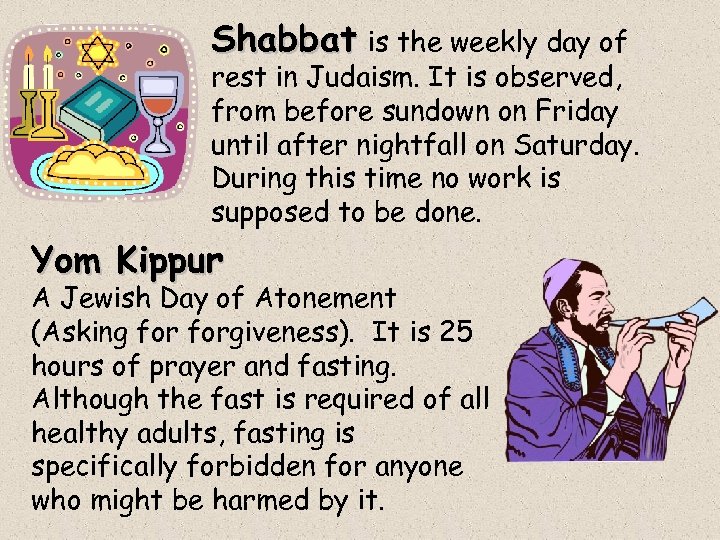 Shabbat is the weekly day of rest in Judaism. It is observed, from before sundown on Friday until after nightfall on Saturday. During this time no work is supposed to be done.

Yom Kippur
A Jewish Day of Atonement (Asking for forgiveness). It is 25 hours of prayer and fasting. Although the fast is required of all healthy adults, fasting is specifically forbidden for anyone who might be harmed by it.